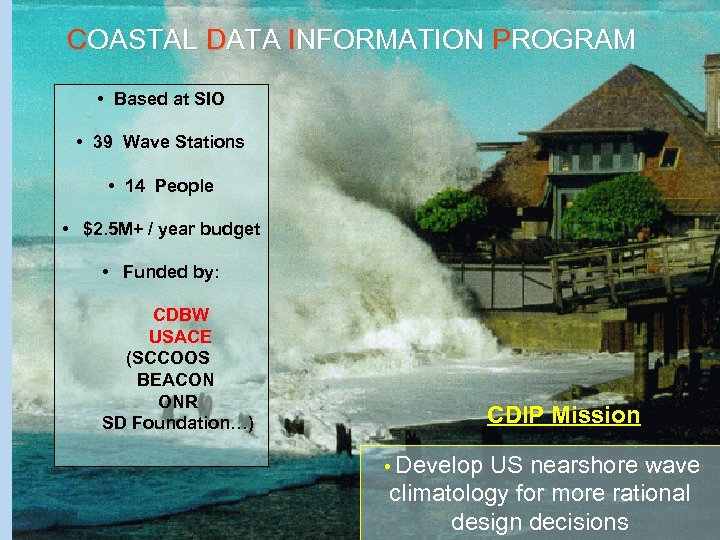 COASTAL DATA INFORMATION PROGRAM

• Based at SIO

• 39 Wave Stations

• 14 People

• $2.5M+ / year budget

• Funded by:

CDBW
USACE
(SCCOOS
BEACON
ONR
SD Foundation...)

CDIP Mission

• Develop US nearshore wave climatology for more rational design decisions